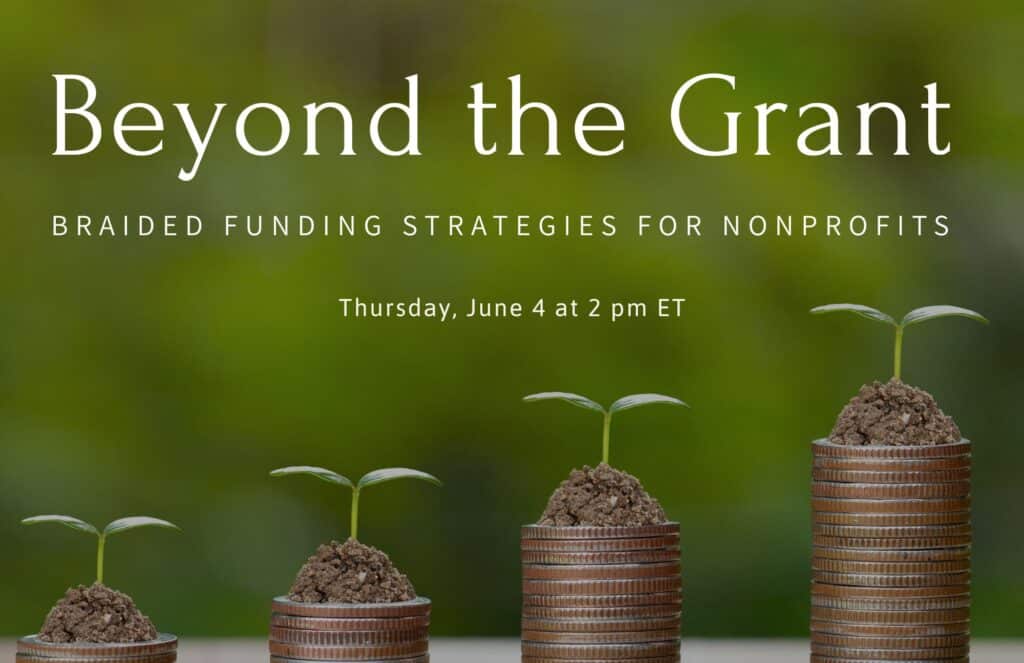 Beyond the Grant

BRAIDED FUNDING STRATEGIES FOR NONPROFITS

Thursday, June 4 at 2 pm ET